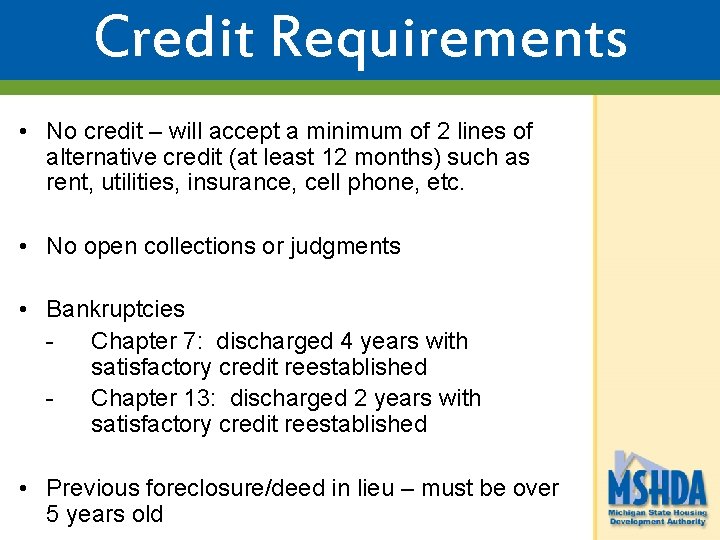 Credit Requirements

• No credit – will accept a minimum of 2 lines of alternative credit (at least 12 months) such as rent, utilities, insurance, cell phone, etc.

• No open collections or judgments

• Bankruptcies
- Chapter 7: discharged 4 years with satisfactory credit reestablished
- Chapter 13: discharged 2 years with satisfactory credit reestablished

• Previous foreclosure/deed in lieu – must be over 5 years old

MSHDA
Michigan State Housing Development Authority